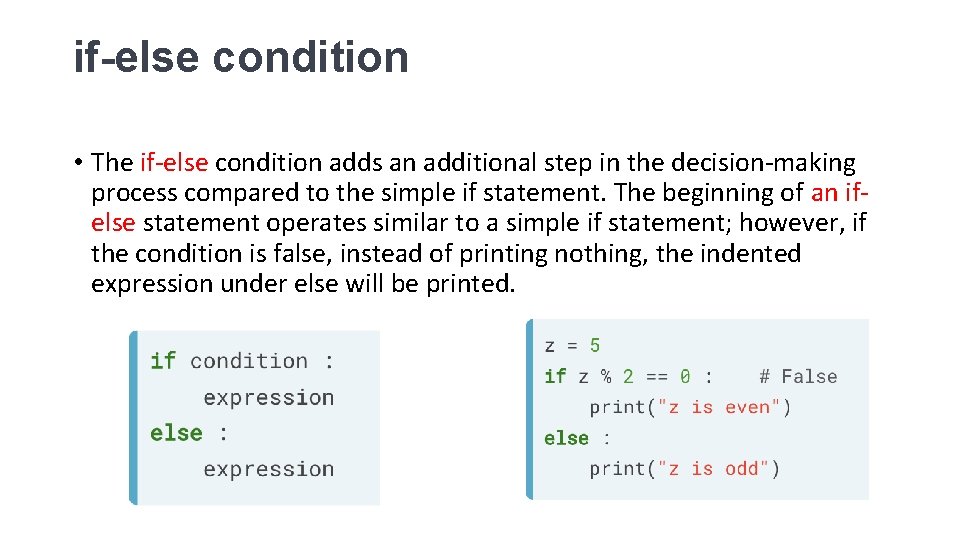 if-else condition

• The if-else condition adds an additional step in the decision-making process compared to the simple if statement. The beginning of an if-else statement operates similar to a simple if statement; however, if the condition is false, instead of printing nothing, the indented expression under else will be printed.

if condition :
    expression
else :
    expression

z = 5
if z % 2 == 0 :    # False
    print("z is even")
else :
    print("z is odd")